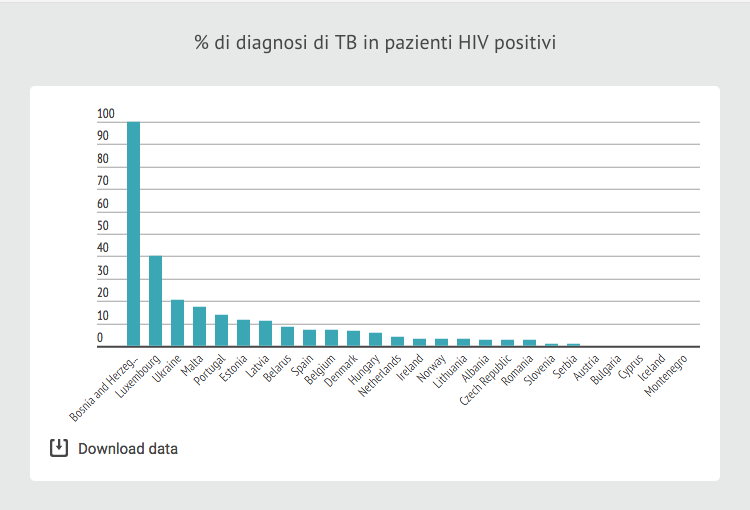 % di diagnosi di TB in pazienti HIV positivi

100
90
80
70
60
50
40
30
20
10
0

Bosnia and Herzeg...
Luxembourg
Ukraine
Malta
Portugal
Estonia
Latvia
Belarus
Spain
Belgium
Denmark
Hungary
Netherlands
Ireland
Norway
Lithuania
Albania
Czech Republic
Romania
Slovenia
Serbia
Austria
Bulgaria
Cyprus
Iceland
Montenegro

Download data